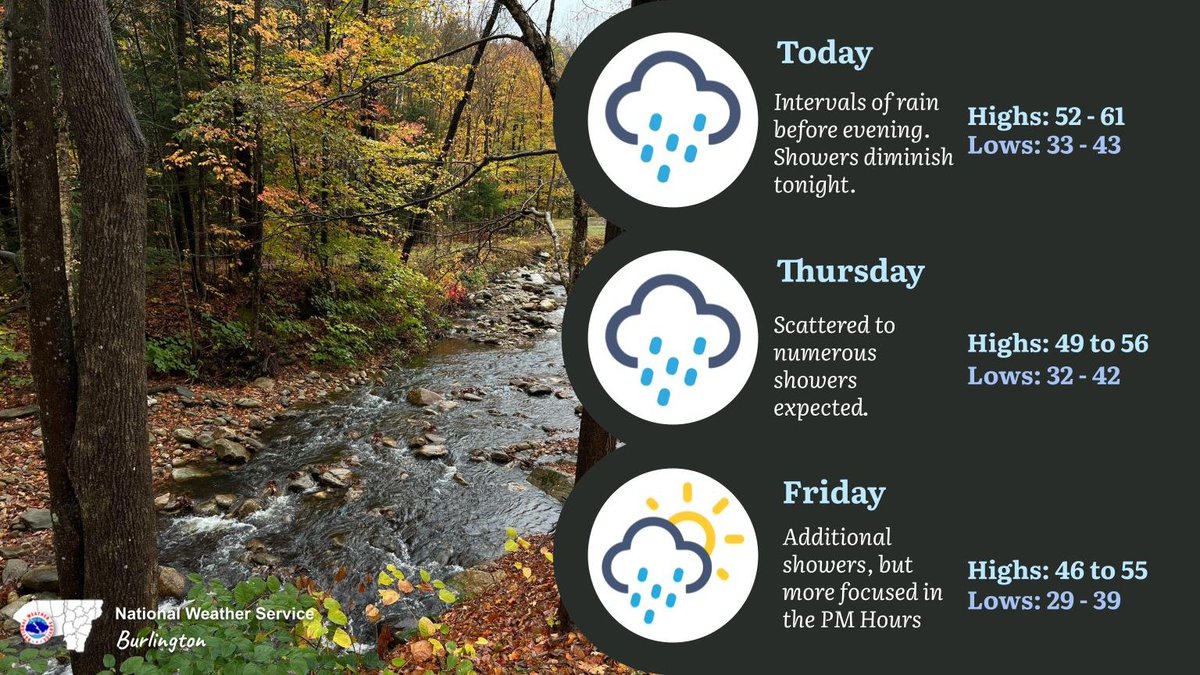 Today

Intervals of rain before evening. Showers diminish tonight.

Highs: 52 - 61
Lows: 33 - 43

Thursday

Scattered to numerous showers expected.

Highs: 49 to 56
Lows: 32 - 42

Friday

Additional showers, but more focused in the PM Hours

Highs: 46 to 55
Lows: 29 - 39

National Weather Service
Burlington